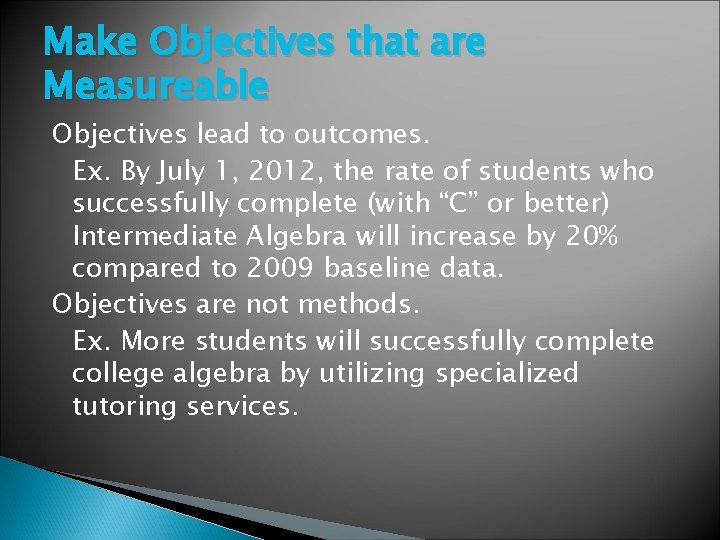 Make Objectives that are Measureable

Objectives lead to outcomes.

Ex. By July 1, 2012, the rate of students who successfully complete (with “C” or better) Intermediate Algebra will increase by 20% compared to 2009 baseline data.

Objectives are not methods.

Ex. More students will successfully complete college algebra by utilizing specialized tutoring services.